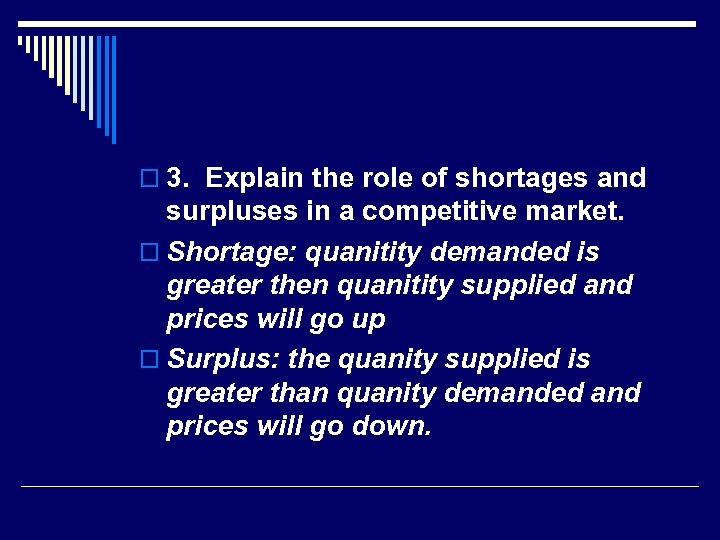 3. Explain the role of shortages and surpluses in a competitive market.

Shortage: quanitity demanded is greater then quanitity supplied and prices will go up

Surplus: the quanity supplied is greater than quanity demanded and prices will go down.